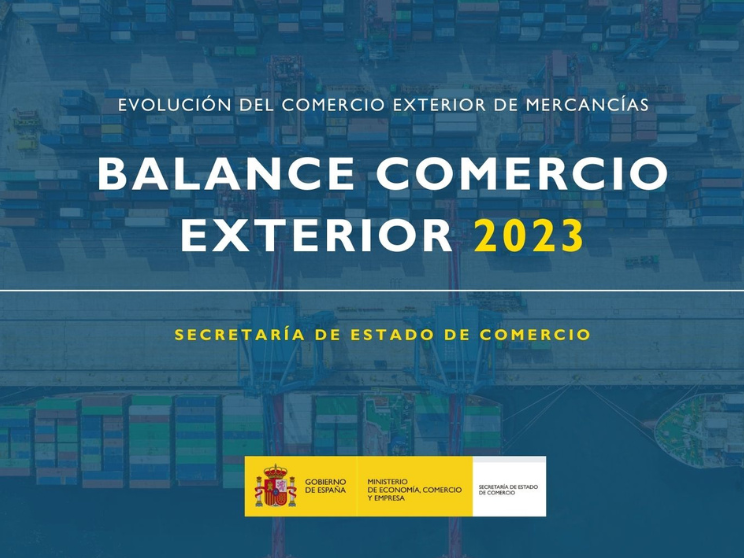 EVOLUCIÓN DEL COMERCIO EXTERIOR DE MERCANCÍAS

BALANCE COMERCIO EXTERIOR 2023

SECRETARÍA DE ESTADO DE COMERCIO

GOBIERNO DE ESPAÑA

MINISTERIO DE ECONOMÍA, COMERCIO Y EMPRESA

SECRETARÍA DE ESTADO DE COMERCIO